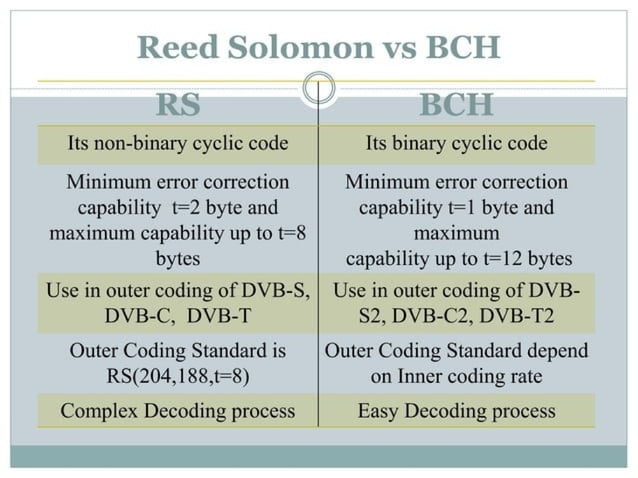 Reed Solomon vs BCH

| RS | BCH |
|---|---|
| Its non-binary cyclic code | Its binary cyclic code |
| Minimum error correction capability t=2 byte and maximum capability up to t=8 bytes | Minimum error correction capability t=1 byte and maximum capability up to t=12 bytes |
| Use in outer coding of DVB-S, DVB-C, DVB-T | Use in outer coding of DVB-S2, DVB-C2, DVB-T2 |
| Outer Coding Standard is RS(204,188,t=8) | Outer Coding Standard depend on Inner coding rate |
| Complex Decoding process | Easy Decoding process |